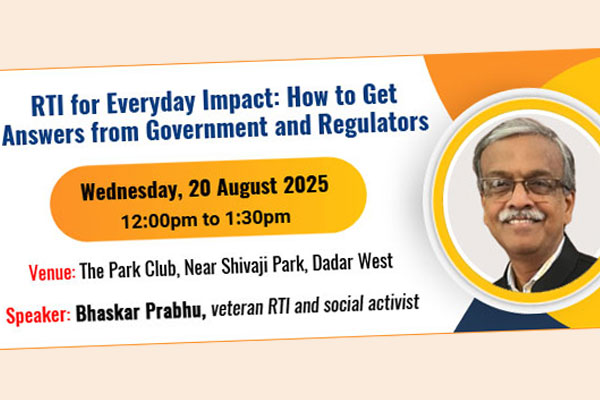 RTI for Everyday Impact: How to Get Answers from Government and Regulators

Wednesday, 20 August 2025
12:00pm to 1:30pm

Venue: The Park Club, Near Shivaji Park, Dadar West

Speaker: Bhaskar Prabhu, veteran RTI and social activist